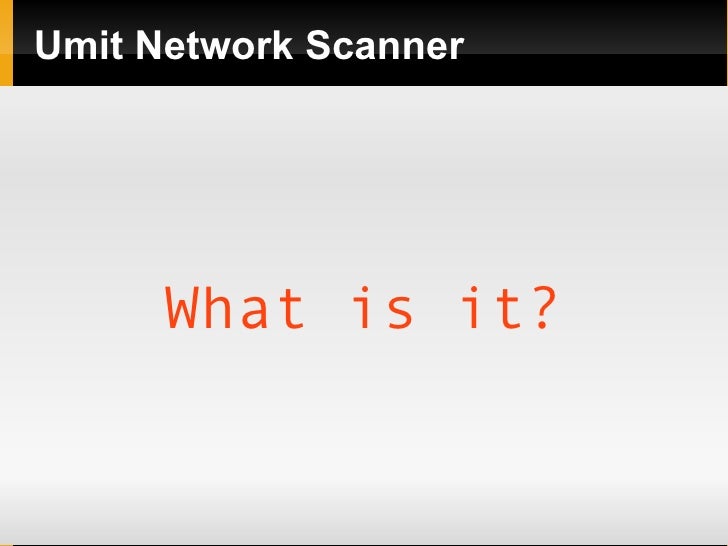 Umit Network Scanner

What is it?